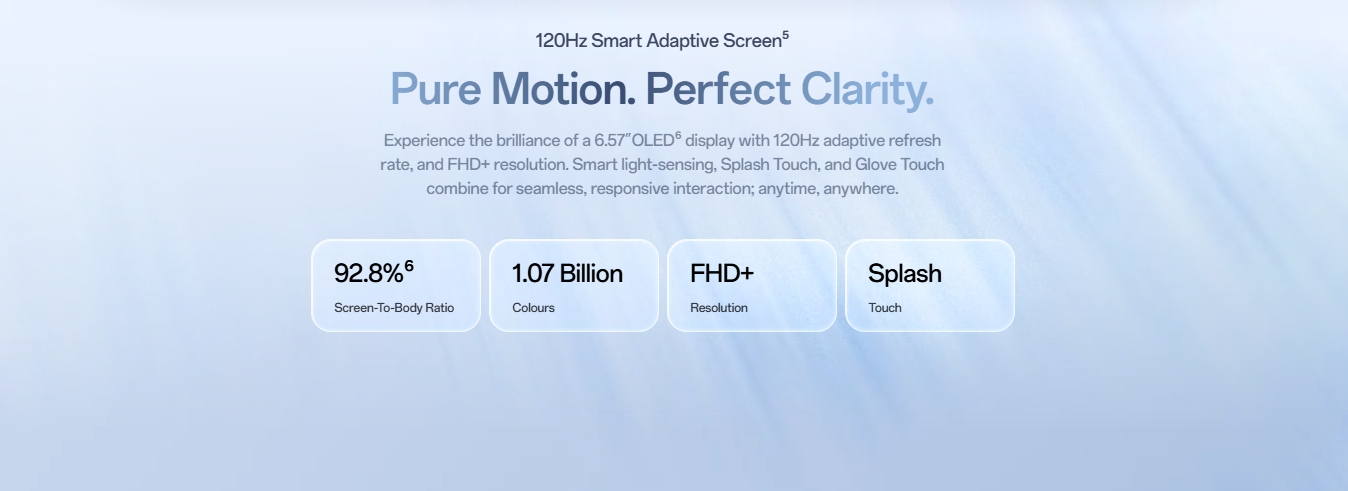 120Hz Smart Adaptive Screen$^5$

Pure Motion. Perfect Clarity.

Experience the brilliance of a 6.57″OLED$^6$ display with 120Hz adaptive refresh rate, and FHD+ resolution. Smart light-sensing, Splash Touch, and Glove Touch combine for seamless, responsive interaction; anytime, anywhere.

92.8%$^6$
Screen-To-Body Ratio

1.07 Billion
Colours

FHD+
Resolution

Splash
Touch